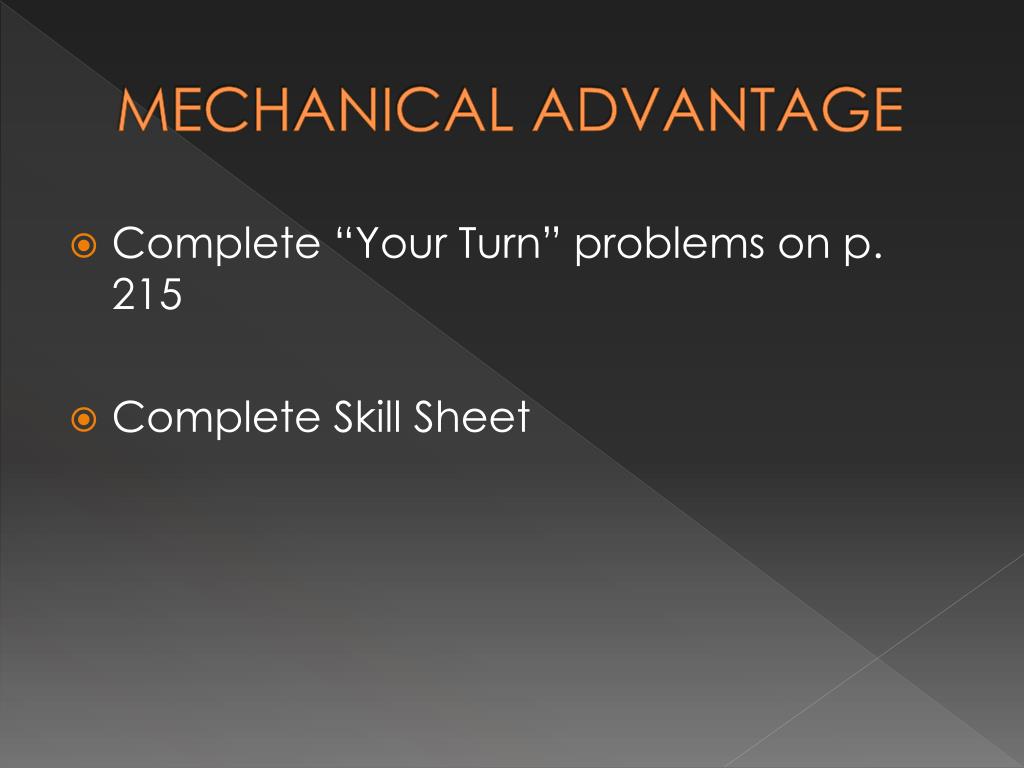 MECHANICAL ADVANTAGE

Complete “Your Turn” problems on p. 215

Complete Skill Sheet